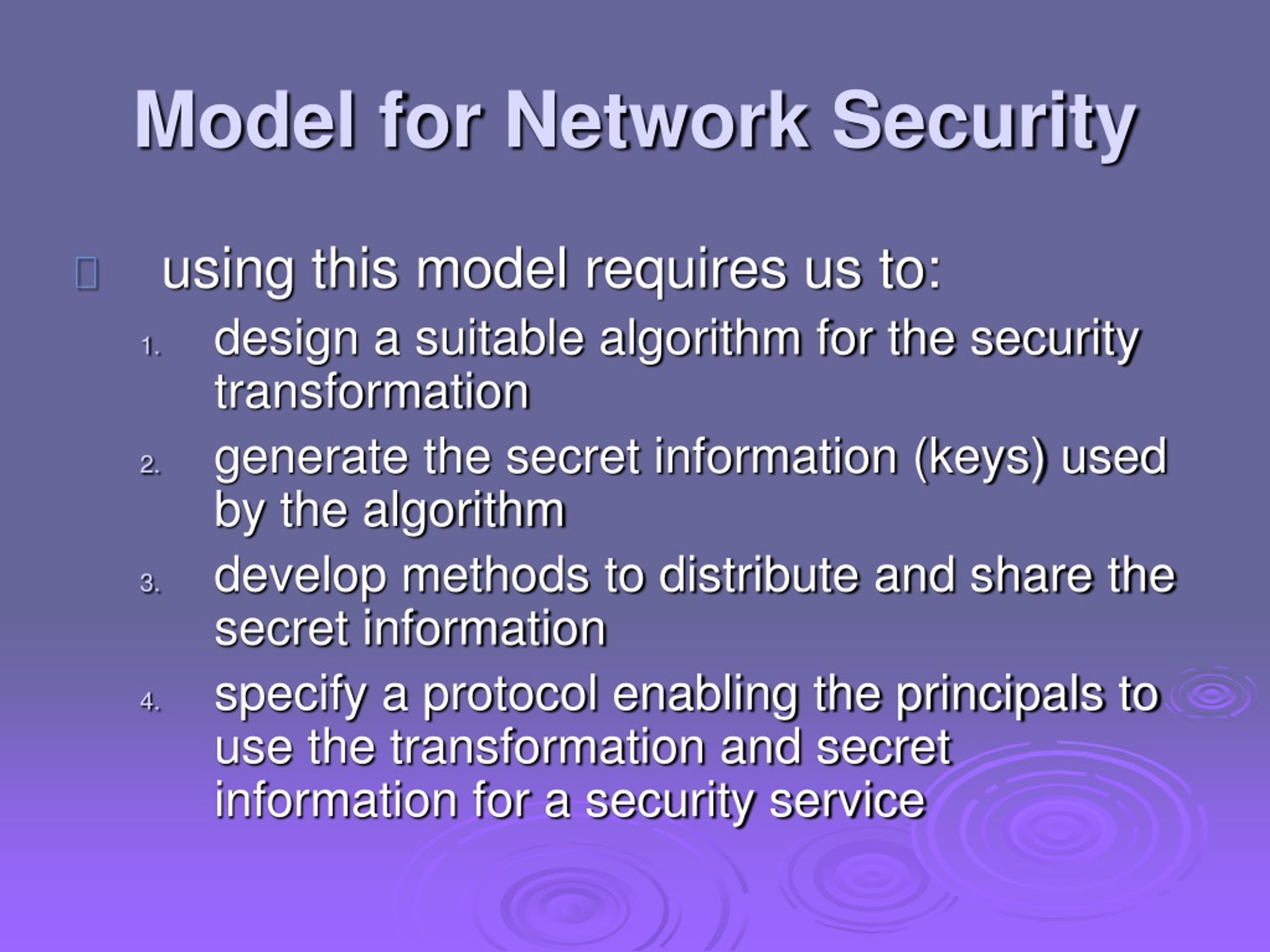 Model for Network Security

using this model requires us to:

1. design a suitable algorithm for the security transformation
2. generate the secret information (keys) used by the algorithm
3. develop methods to distribute and share the secret information
4. specify a protocol enabling the principals to use the transformation and secret information for a security service